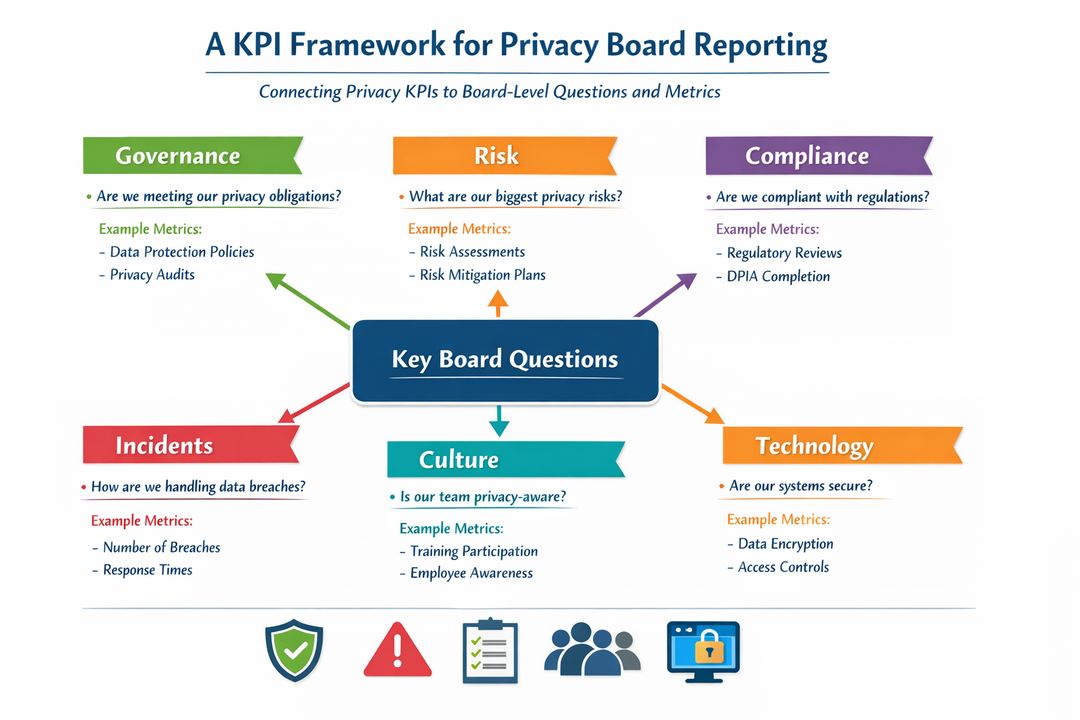 A KPI Framework for Privacy Board Reporting

Connecting Privacy KPIs to Board-Level Questions and Metrics

Governance

• Are we meeting our privacy obligations?

Example Metrics:
- Data Protection Policies
- Privacy Audits

Risk

• What are our biggest privacy risks?

Example Metrics:
- Risk Assessments
- Risk Mitigation Plans

Compliance

• Are we compliant with regulations?

Example Metrics:
- Regulatory Reviews
- DPIA Completion

Key Board Questions

Incidents

• How are we handling data breaches?

Example Metrics:
- Number of Breaches
- Response Times

Culture

• Is our team privacy-aware?

Example Metrics:
- Training Participation
- Employee Awareness

Technology

• Are our systems secure?

Example Metrics:
- Data Encryption
- Access Controls